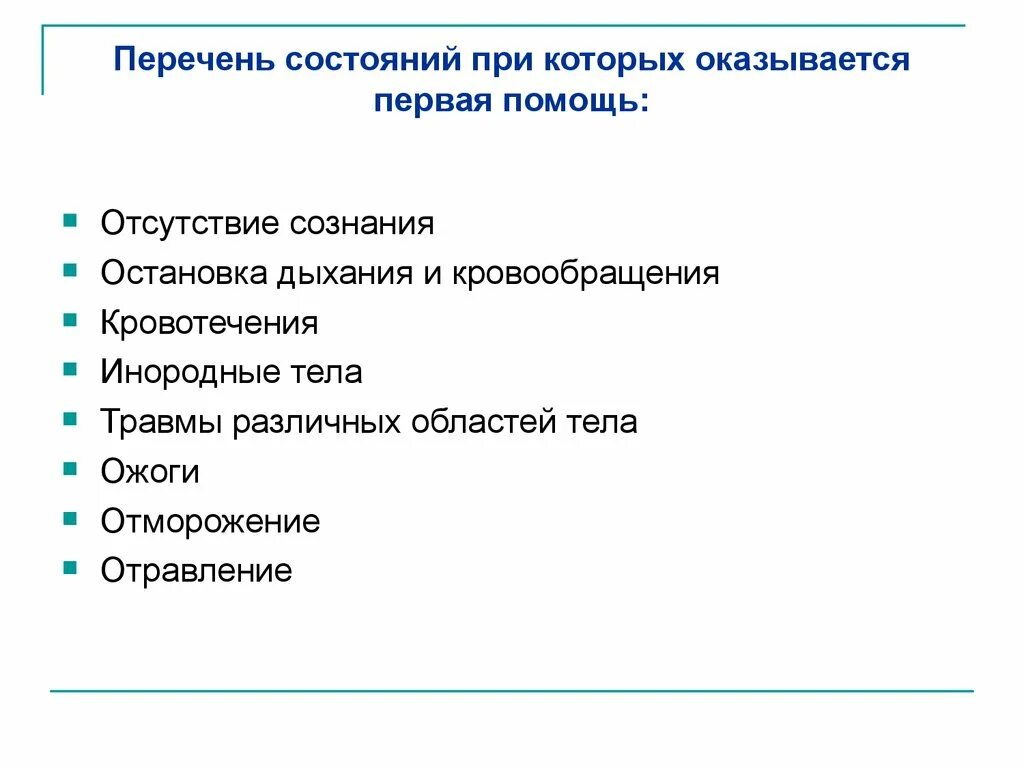 Перечень состояний при которых оказывается первая помощь:

- Отсутствие сознания
- Остановка дыхания и кровообращения
- Кровотечения
- Инородные тела
- Травмы различных областей тела
- Ожоги
- Отморожение
- Отравление